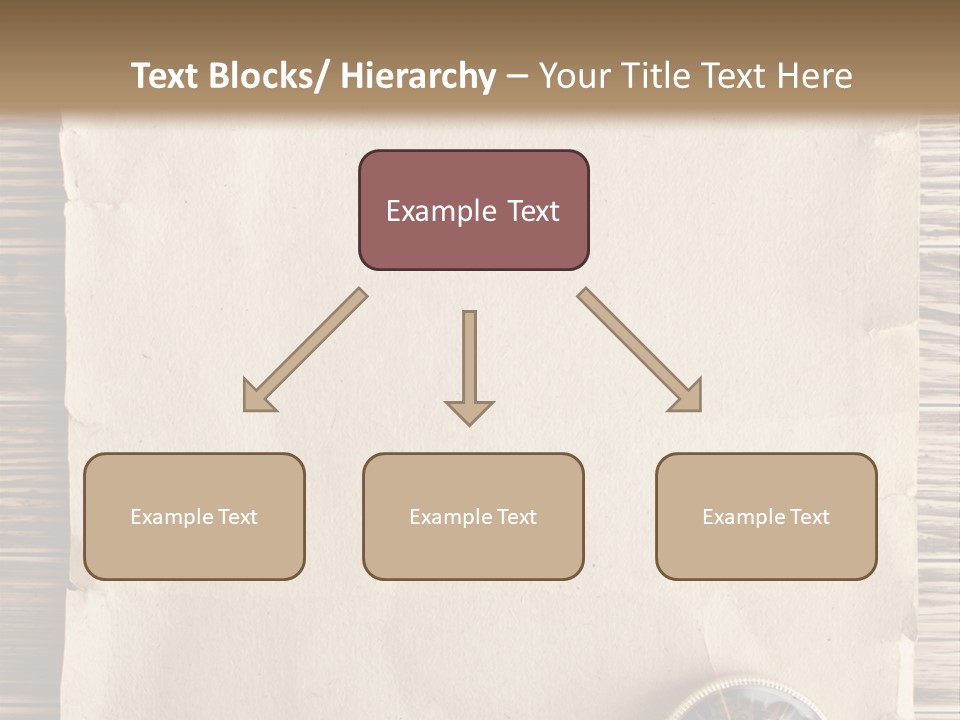 Text Blocks/ Hierarchy – Your Title Text Here

Example Text

Example Text

Example Text

Example Text